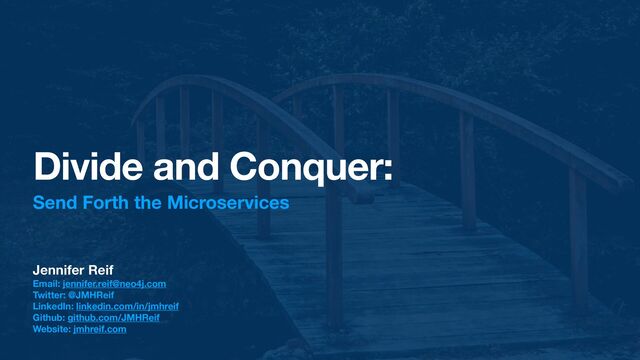 Divide and Conquer:
Send Forth the Microservices

Jennifer Reif
Email: jennifer.reif@neo4j.com
Twitter: @JMHReif
LinkedIn: linkedin.com/in/jmhreif
Github: github.com/JMHReif
Website: jmhreif.com